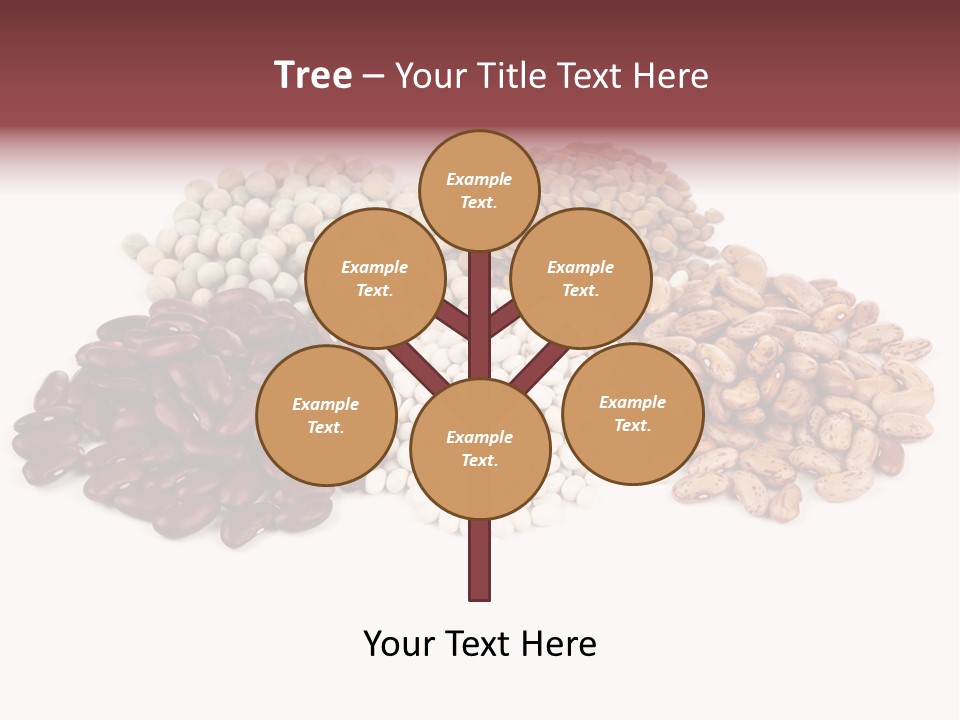 Tree – Your Title Text Here

Example Text.

Example Text.

Example Text.

Example Text.

Example Text.

Example Text.

Your Text Here